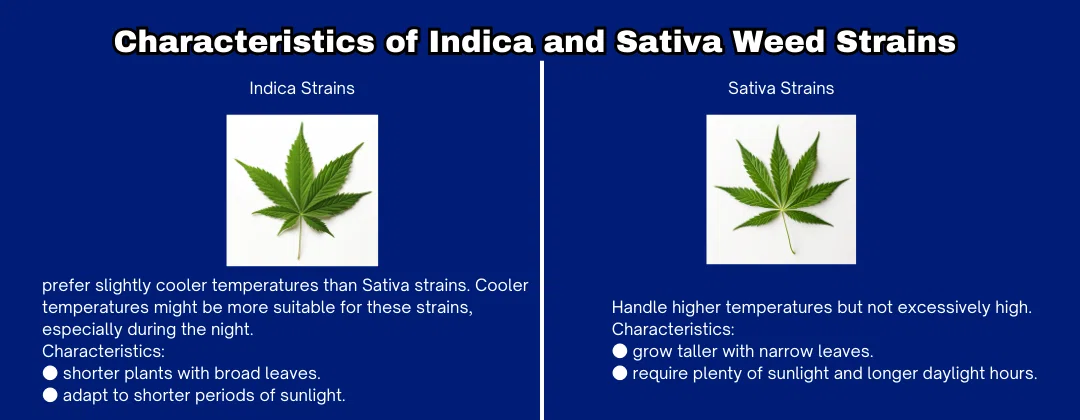 Characteristics of Indica and Sativa Weed Strains

Indica Strains

prefer slightly cooler temperatures than Sativa strains. Cooler temperatures might be more suitable for these strains, especially during the night.
Characteristics:
● shorter plants with broad leaves.
● adapt to shorter periods of sunlight.

Sativa Strains

Handle higher temperatures but not excessively high.
Characteristics:
● grow taller with narrow leaves.
● require plenty of sunlight and longer daylight hours.